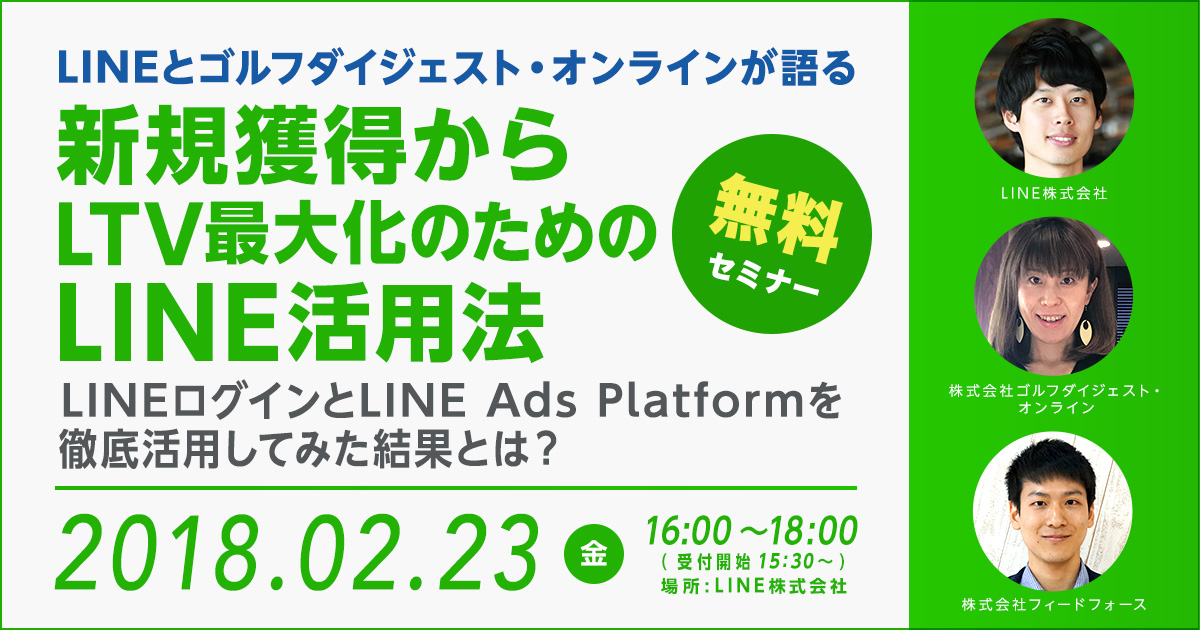 LINEとゴルフダイジェスト・オンラインが語る

新規獲得から
LTV最大化のための
LINE活用法

無料
セミナー

LINEログインとLINE Ads Platformを徹底活用してみた結果とは？

2018.02.23 金 16:00～18:00
（受付開始 15:30～）
場所：LINE株式会社

LINE株式会社

株式会社ゴルフダイジェスト・オンライン

株式会社フィードフォース